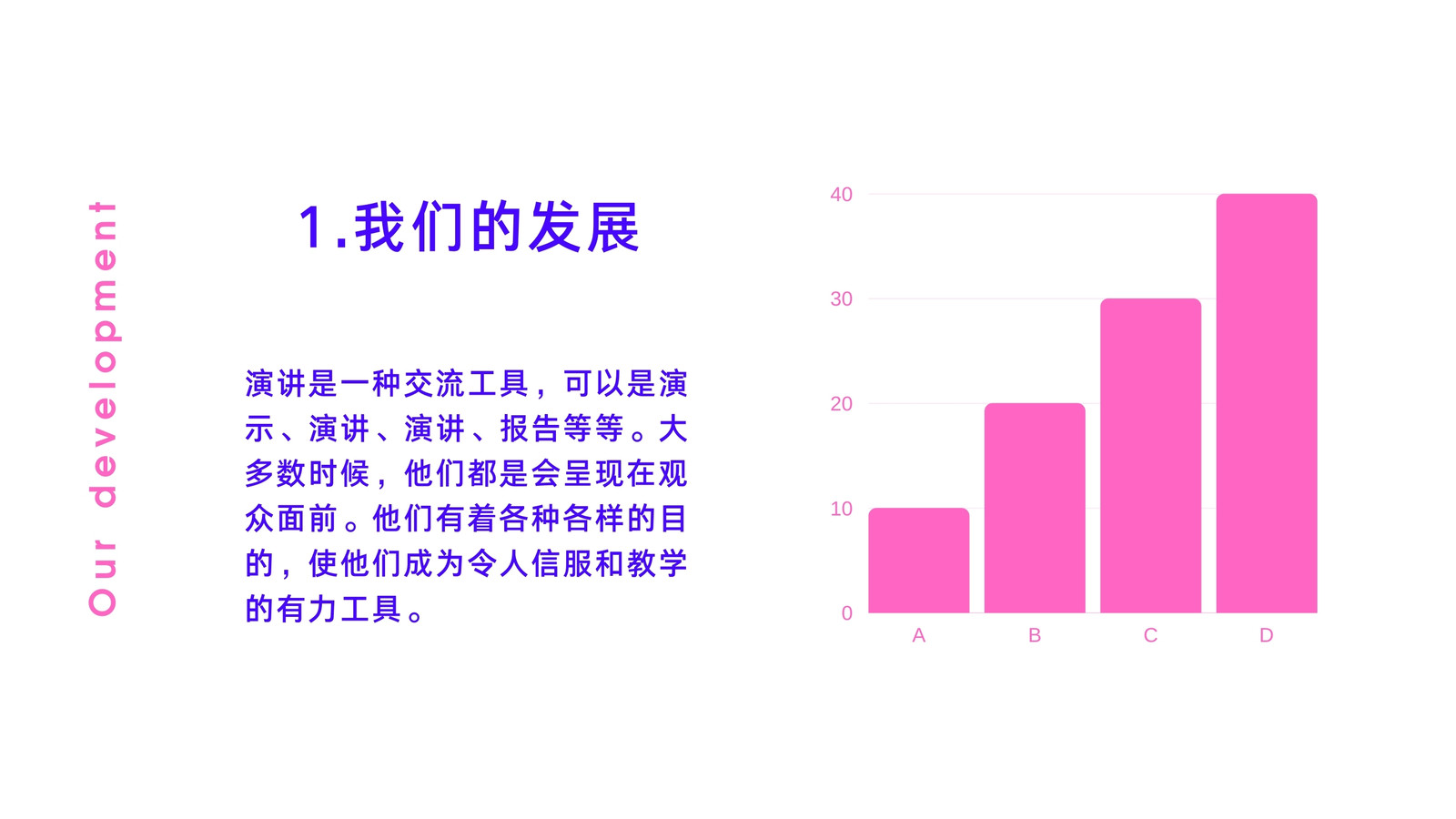 Our development

1.我们的发展

演讲是一种交流工具，可以是演示、演讲、演讲、报告等等。大多数时候，他们都是会呈现在观众面前。他们有着各种各样的目的，使他们成为令人信服和教学的有力工具。

40
30
20
10
0
A
B
C
D